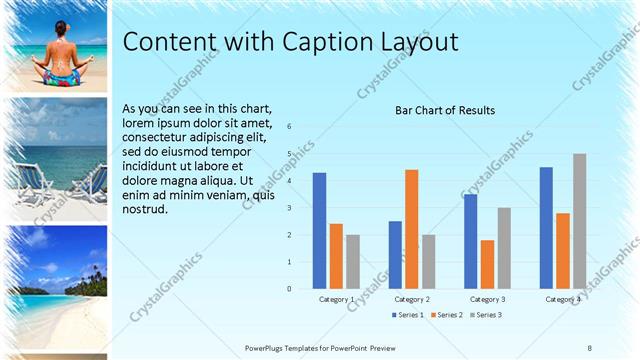 Content with Caption Layout

As you can see in this chart, lorem ipsum dolor sit amet, consectetur adipiscing elit, sed do eiusmod tempor incididunt ut labore et dolore magna aliqua. Ut enim ad minim veniam, quis nostrud.

Bar Chart of Results

6
5
4
3
2
1
0

Category 1
Category 2
Category 3
Category 4

Series 1
Series 2
Series 3

CrystalGraphics

PowerPlugs Templates for PowerPoint Preview

8